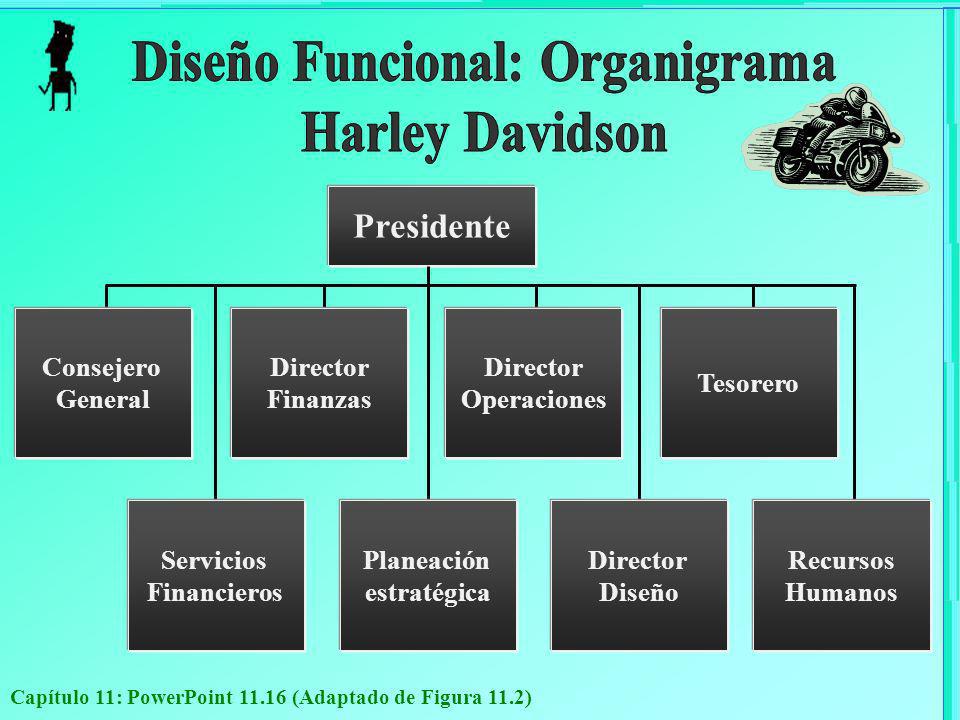 Diseño Funcional: Organigrama Harley Davidson

Presidente

Consejero General

Director Finanzas

Director Operaciones

Tesorero

Servicios Financieros

Planeación estratégica

Director Diseño

Recursos Humanos

Capítulo 11: PowerPoint 11.16 (Adaptado de Figura 11.2)